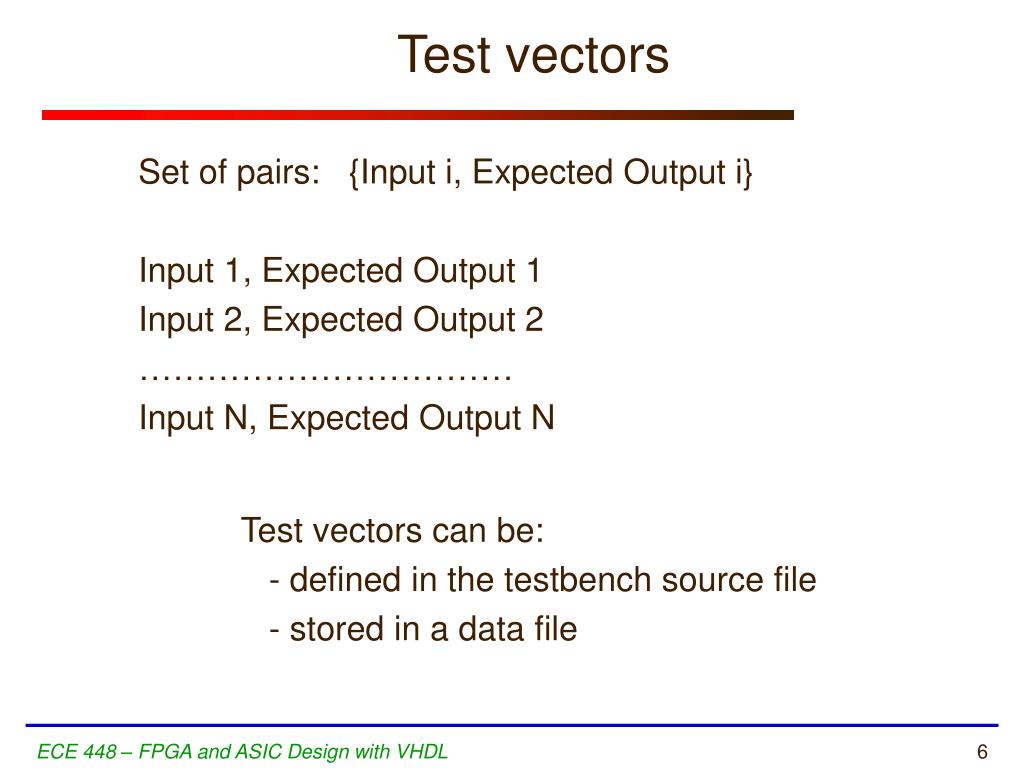 Test vectors

Set of pairs: {Input i, Expected Output i}

Input 1, Expected Output 1
Input 2, Expected Output 2
……………………………
Input N, Expected Output N

Test vectors can be:
- defined in the testbench source file
- stored in a data file

ECE 448 – FPGA and ASIC Design with VHDL

6